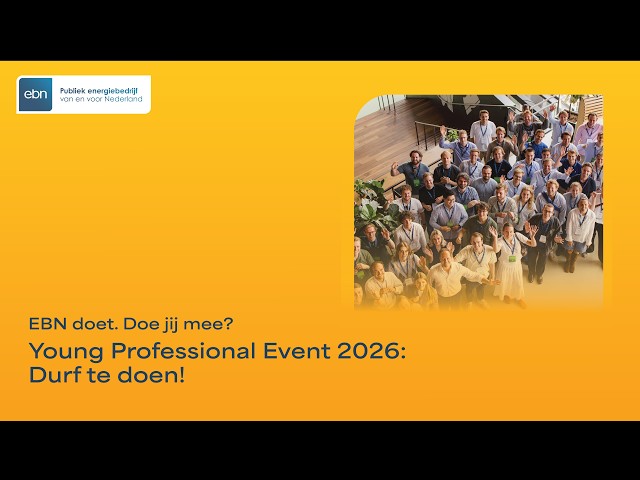 ebn Publiek energiebedrijf van en voor Nederland

EBN doet. Doe jij mee?

Young Professional Event 2026: Durf te doen!